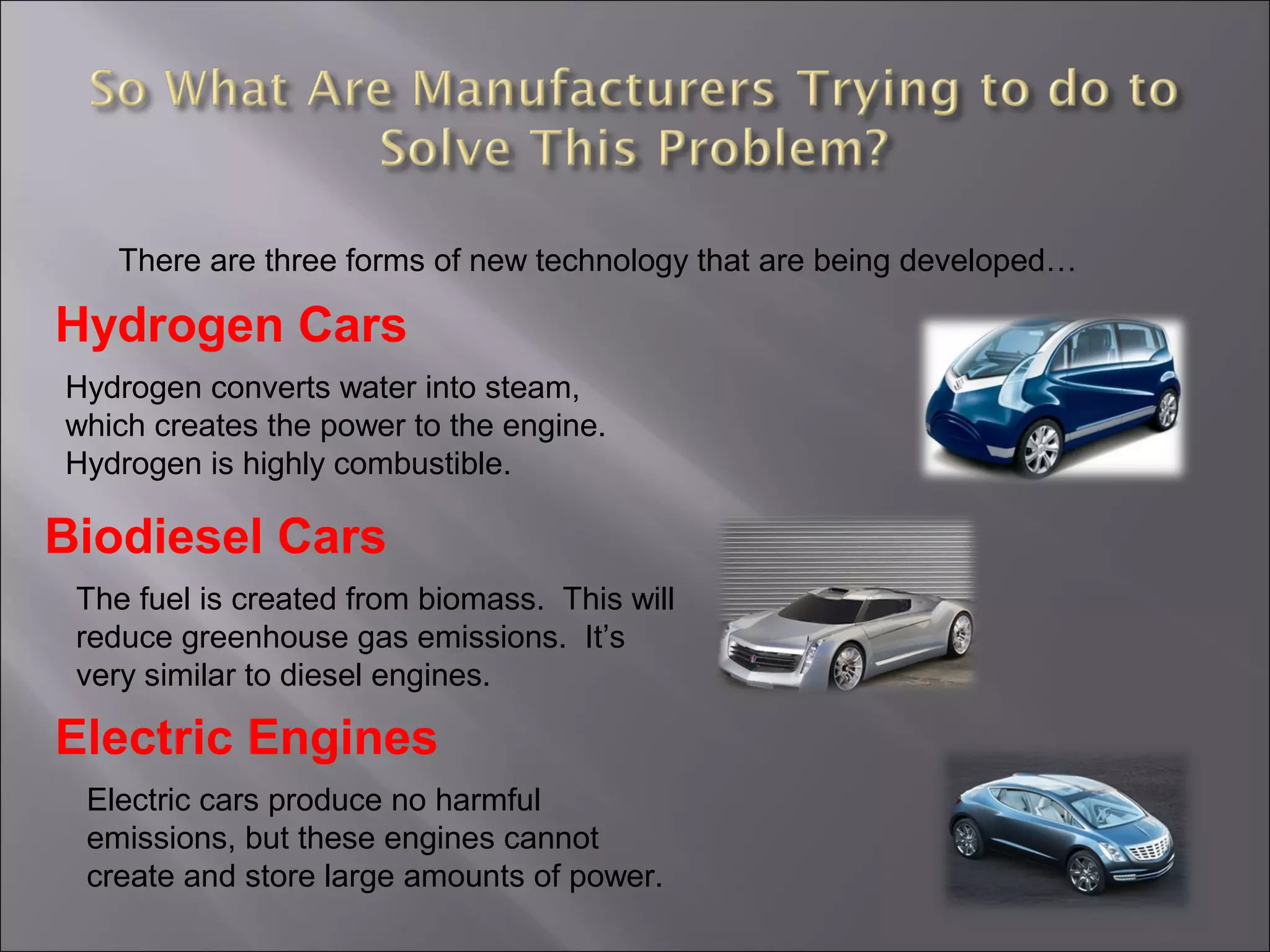 So What Are Manufacturers Trying to do to Solve This Problem?

There are three forms of new technology that are being developed…

Hydrogen Cars

Hydrogen converts water into steam, which creates the power to the engine. Hydrogen is highly combustible.

Biodiesel Cars

The fuel is created from biomass. This will reduce greenhouse gas emissions. It's very similar to diesel engines.

Electric Engines

Electric cars produce no harmful emissions, but these engines cannot create and store large amounts of power.